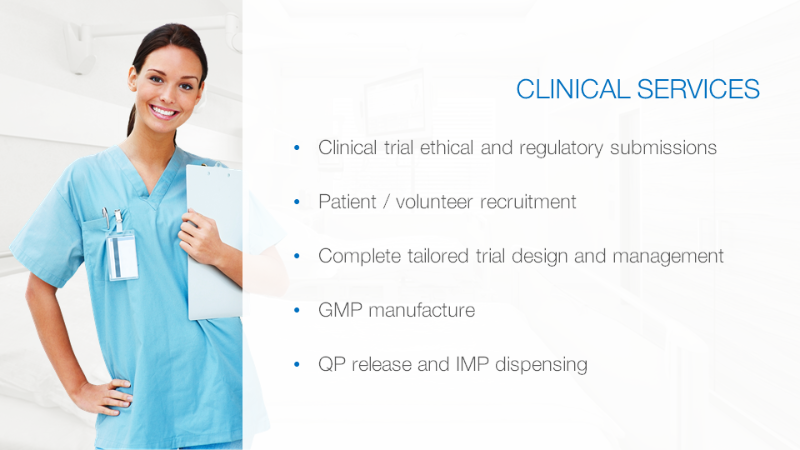 CLINICAL SERVICES

• Clinical trial ethical and regulatory submissions

• Patient / volunteer recruitment

• Complete tailored trial design and management

• GMP manufacture

• QP release and IMP dispensing